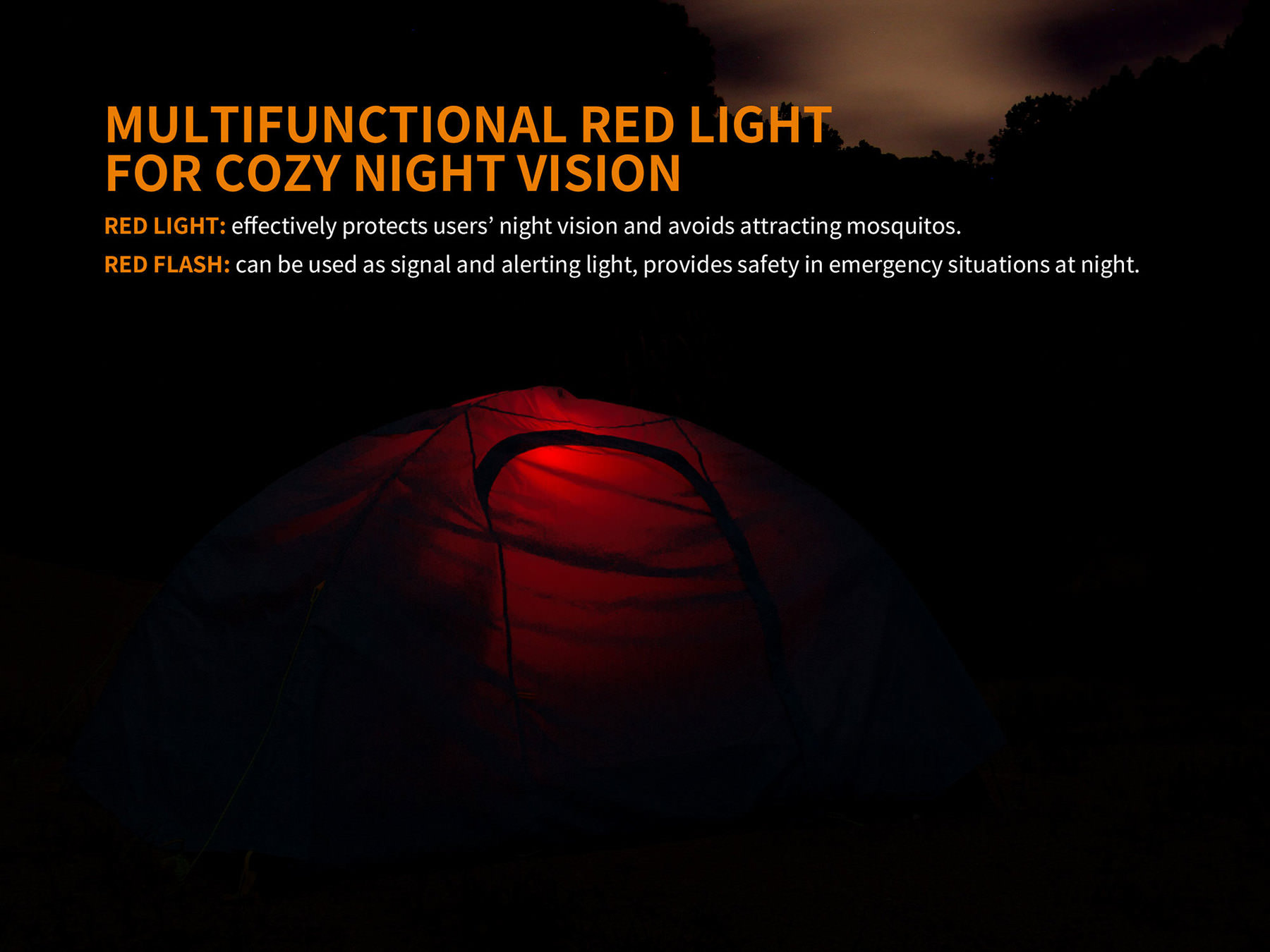 MULTIFUNCTIONAL RED LIGHT FOR COZY NIGHT VISION

RED LIGHT: effectively protects users' night vision and avoids attracting mosquitos.

RED FLASH: can be used as signal and alerting light, provides safety in emergency situations at night.